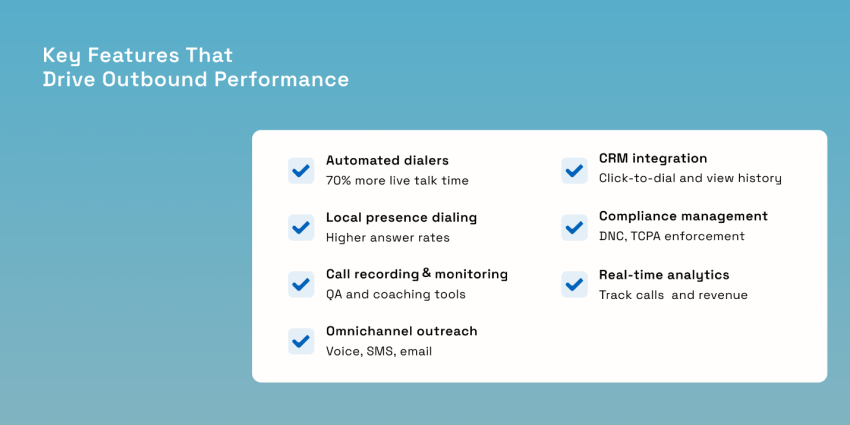 Key Features That
Drive Outbound Performance

Automated dialers
70% more live talk time

Local presence dialing
Higher answer rates

Call recording & monitoring
QA and coaching tools

Omnichannel outreach
Voice, SMS, email

CRM integration
Click-to-dial and view history

Compliance management
DNC, TCPA enforcement

Real-time analytics
Track calls and revenue